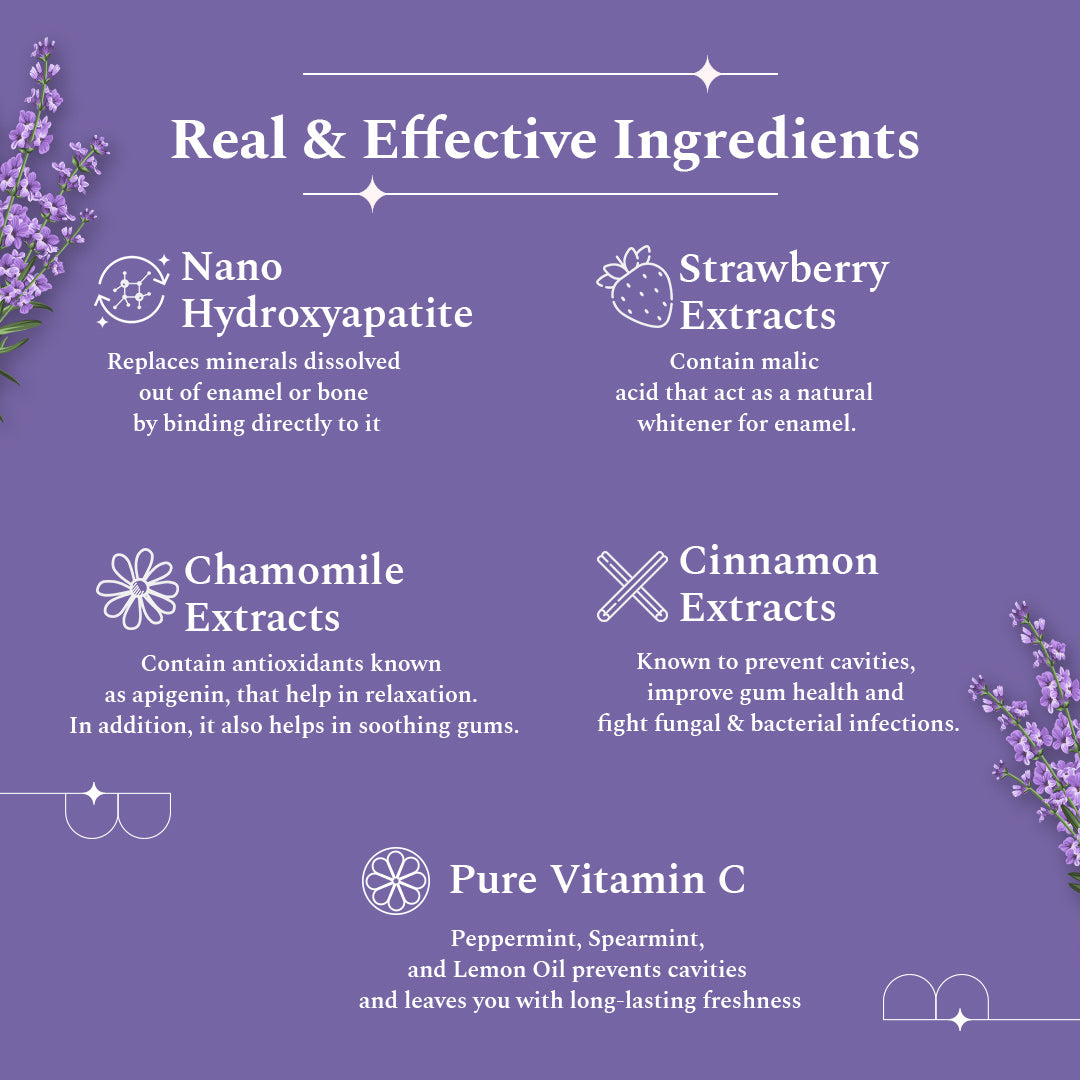 Real & Effective Ingredients

Nano Hydroxyapatite

Replaces minerals dissolved out of enamel or bone by binding directly to it

Strawberry Extracts

Contain malic acid that act as a natural whitener for enamel.

Chamomile Extracts

Contain antioxidants known as apigenin, that help in relaxation. In addition, it also helps in soothing gums.

Cinnamon Extracts

Known to prevent cavities, improve gum health and fight fungal & bacterial infections.

Pure Vitamin C

Peppermint, Spearmint, and Lemon Oil prevents cavities and leaves you with long-lasting freshness